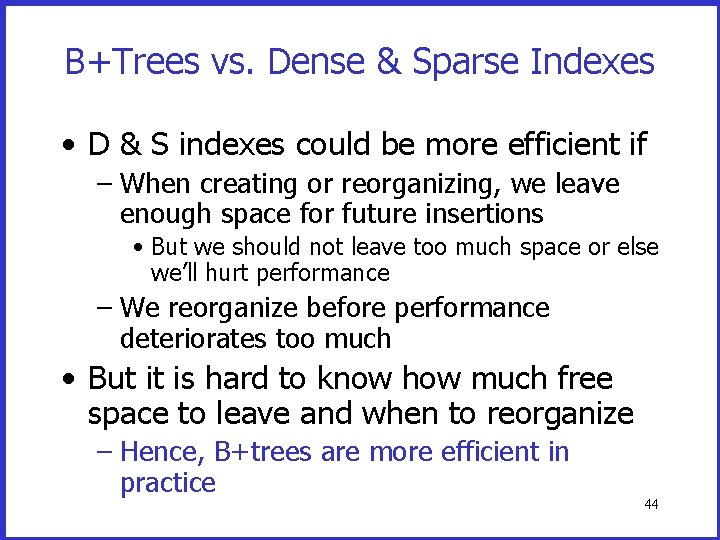 B+Trees vs. Dense & Sparse Indexes

• D & S indexes could be more efficient if

– When creating or reorganizing, we leave enough space for future insertions

• But we should not leave too much space or else we'll hurt performance

– We reorganize before performance deteriorates too much

• But it is hard to know how much free space to leave and when to reorganize

– Hence, B+trees are more efficient in practice

44